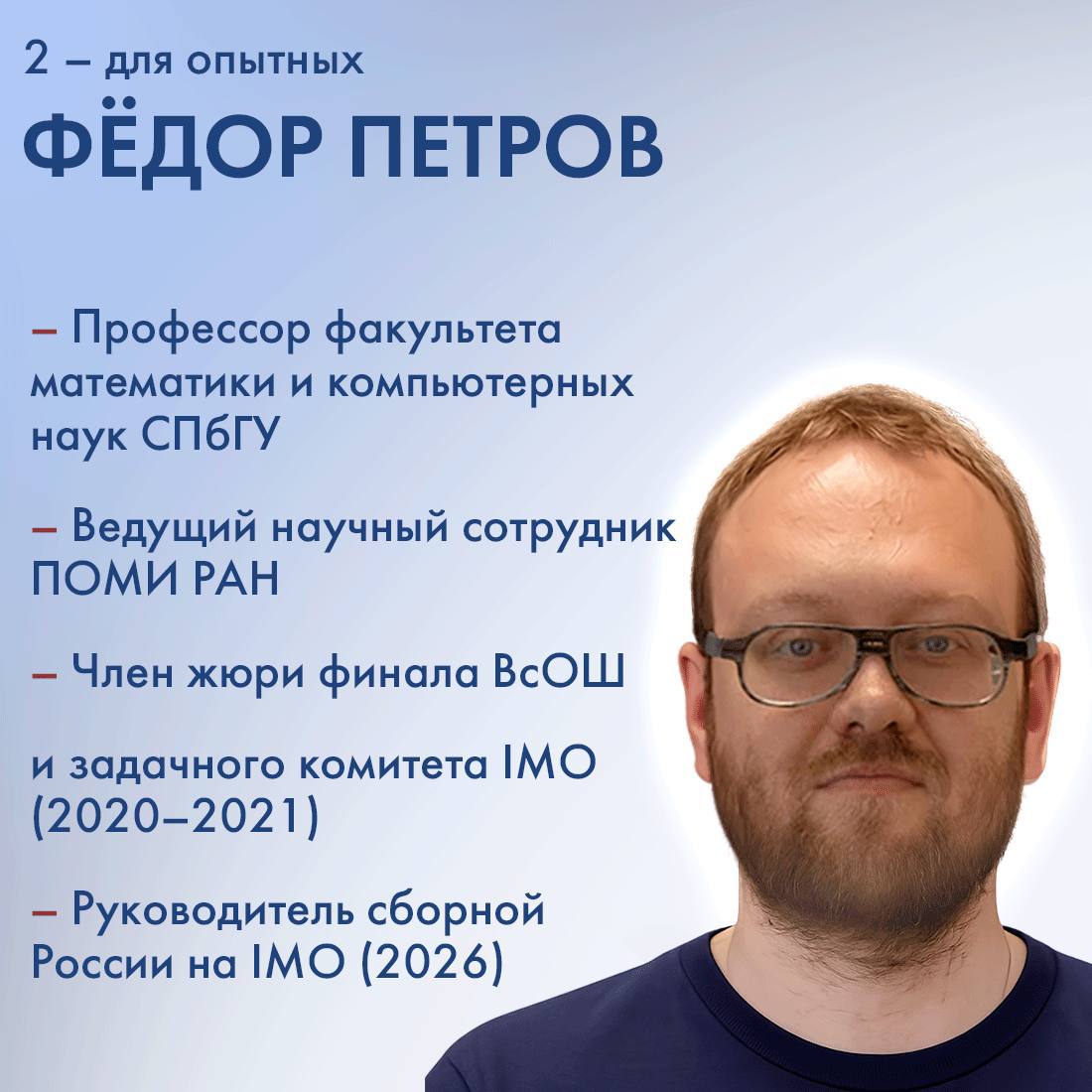 2 – для опытных

ФЁДОР ПЕТРОВ

– Профессор факультета математики и компьютерных наук СПбГУ

– Ведущий научный сотрудник ПОМИ РАН

– Член жюри финала ВсОШ

и задачного комитета IMO (2020–2021)

– Руководитель сборной России на IMO (2026)